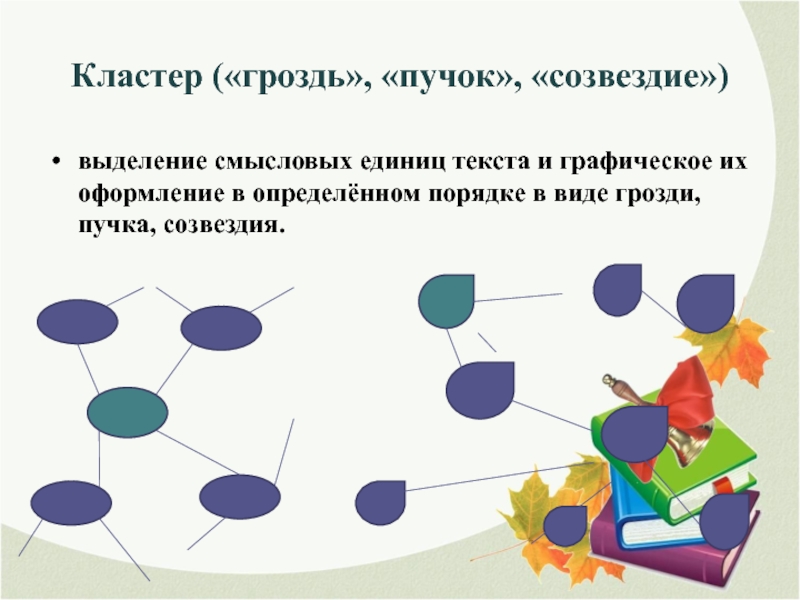 Кластер («гроздь», «пучок», «созвездие»)

• выделение смысловых единиц текста и графическое их оформление в определённом порядке в виде грозди, пучка, созвездия.